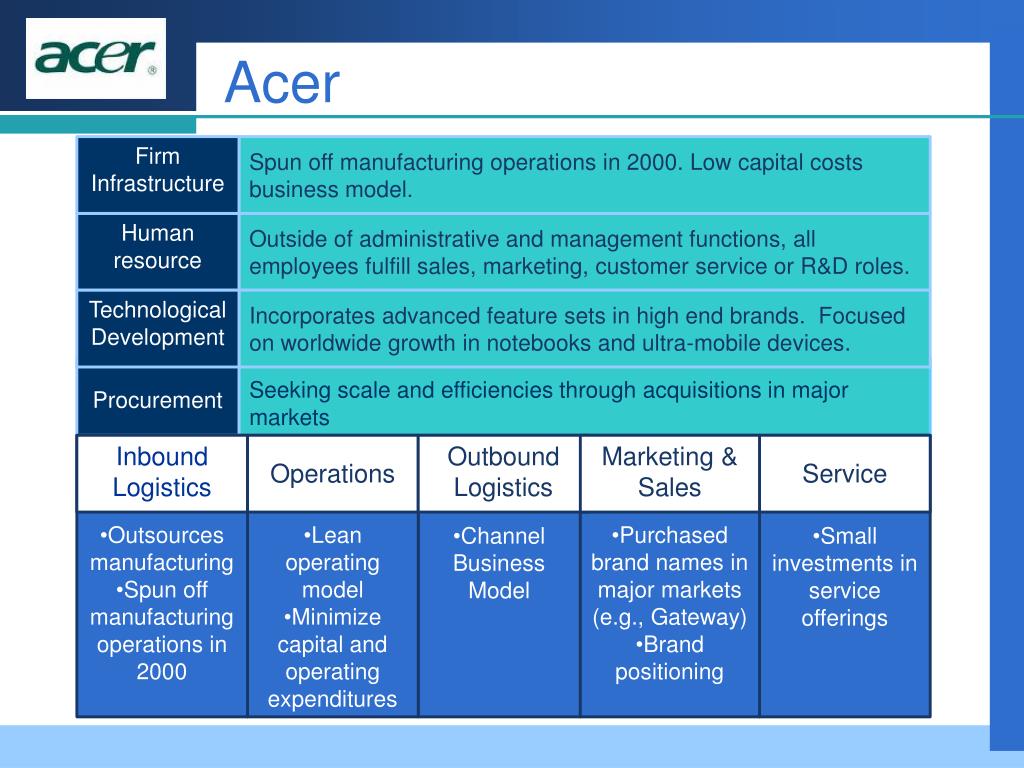 acer

Acer

| Firm Infrastructure | Spun off manufacturing operations in 2000. Low capital costs business model. |
|---|---|
| Human resource | Outside of administrative and management functions, all employees fulfill sales, marketing, customer service or R&D roles. |
| Technological Development | Incorporates advanced feature sets in high end brands. Focused on worldwide growth in notebooks and ultra-mobile devices. |
| Procurement | Seeking scale and efficiencies through acquisitions in major markets |

| Inbound Logistics | Operations | Outbound Logistics | Marketing & Sales | Service |
|---|---|---|---|---|
| •Outsources manufacturing •Spun off manufacturing operations in 2000 | •Lean operating model •Minimize capital and operating expenditures | •Channel Business Model | •Purchased brand names in major markets (e.g., Gateway) •Brand positioning | •Small investments in service offerings |